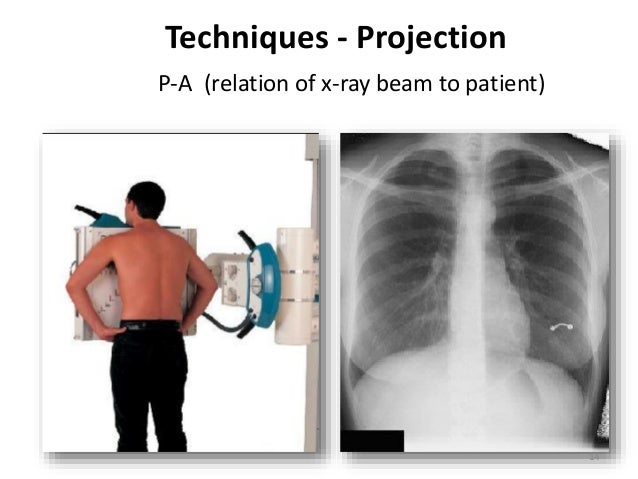 Techniques - Projection

P-A (relation of x-ray beam to patient)